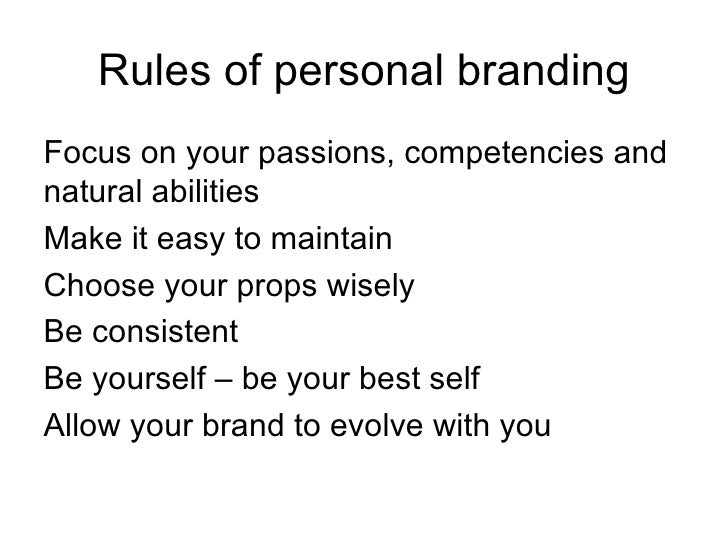 Rules of personal branding

Focus on your passions, competencies and natural abilities

Make it easy to maintain

Choose your props wisely

Be consistent

Be yourself – be your best self

Allow your brand to evolve with you